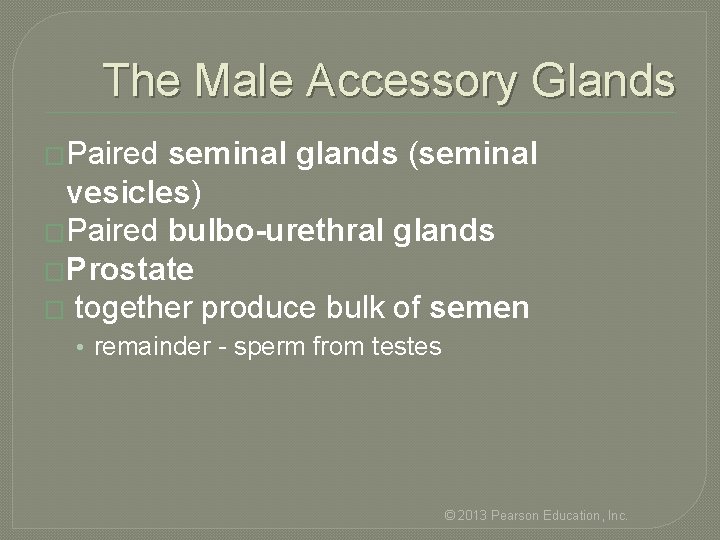 The Male Accessory Glands

Paired seminal glands (seminal vesicles)

Paired bulbo-urethral glands

Prostate

together produce bulk of semen

• remainder - sperm from testes

© 2013 Pearson Education, Inc.